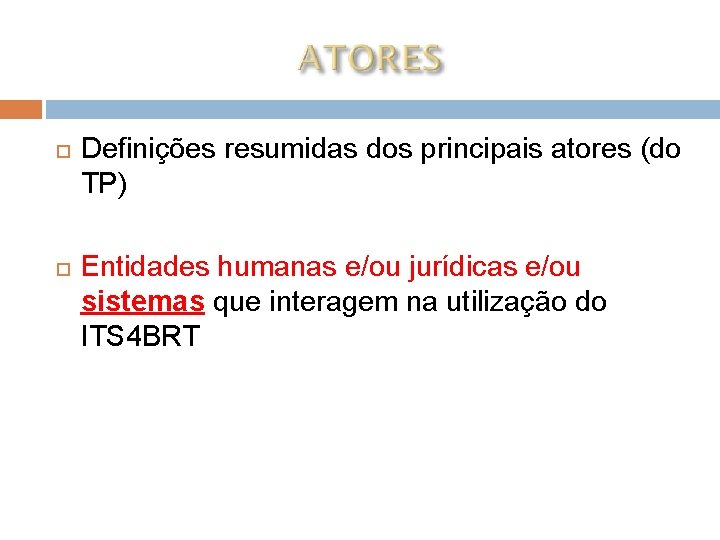 ATORES

Definições resumidas dos principais atores (do TP)

Entidades humanas e/ou jurídicas e/ou sistemas que interagem na utilização do ITS4BRT